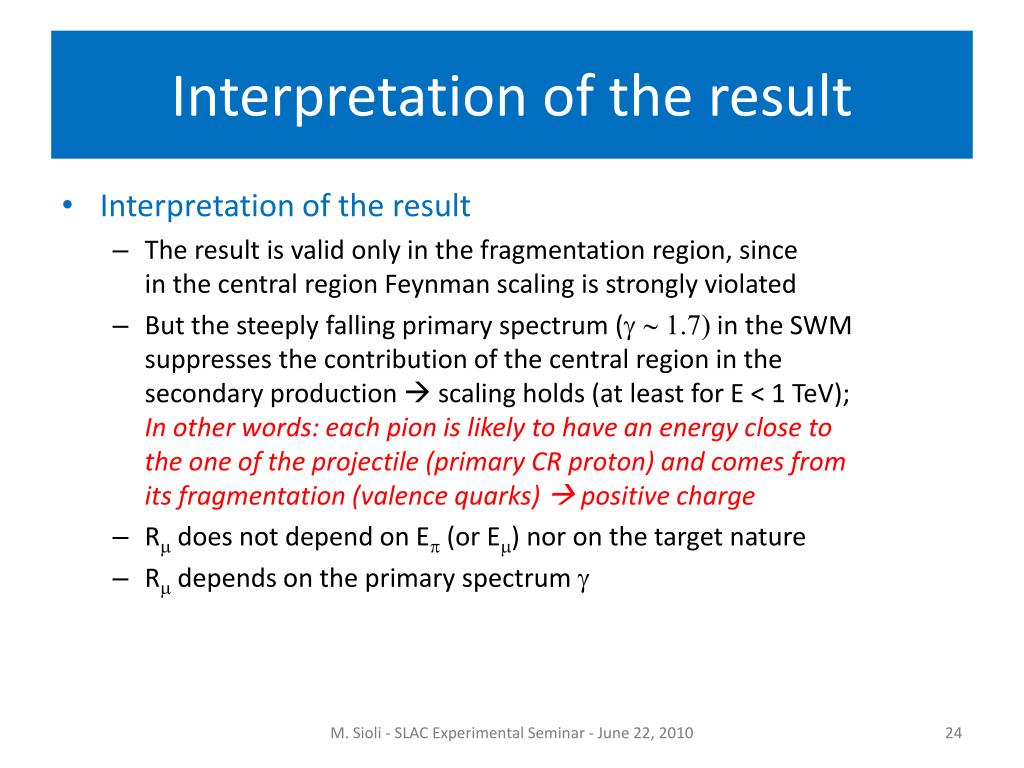 Interpretation of the result

• Interpretation of the result
– The result is valid only in the fragmentation region, since in the central region Feynman scaling is strongly violated
– But the steeply falling primary spectrum ($\gamma \sim 1.7$) in the SWM suppresses the contribution of the central region in the secondary production → scaling holds (at least for E < 1 TeV); In other words: each pion is likely to have an energy close to the one of the projectile (primary CR proton) and comes from its fragmentation (valence quarks) → positive charge
– $R_\mu$ does not depend on $E_\pi$ (or $E_\mu$) nor on the target nature
– $R_\mu$ depends on the primary spectrum $\gamma$

M. Sioli - SLAC Experimental Seminar - June 22, 2010

24